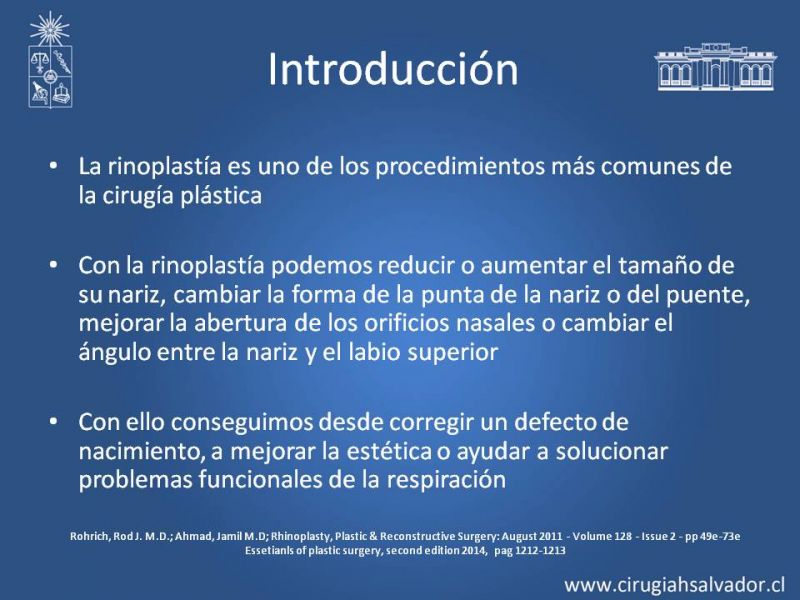 Introducción

• La rinoplastía es uno de los procedimientos más comunes de la cirugía plástica

• Con la rinoplastía podemos reducir o aumentar el tamaño de su nariz, cambiar la forma de la punta de la nariz o del puente, mejorar la abertura de los orificios nasales o cambiar el ángulo entre la nariz y el labio superior

• Con ello conseguimos desde corregir un defecto de nacimiento, a mejorar la estética o ayudar a solucionar problemas funcionales de la respiración

Rohrich, Rod J. M.D.; Ahmad, Jamil M.D; Rhinoplasty, Plastic & Reconstructive Surgery: August 2011 - Volume 128 - Issue 2 - pp 49e-73e
Essetianls of plastic surgery, second edition 2014, pag 1212-1213

www.cirugiahsalvador.cl